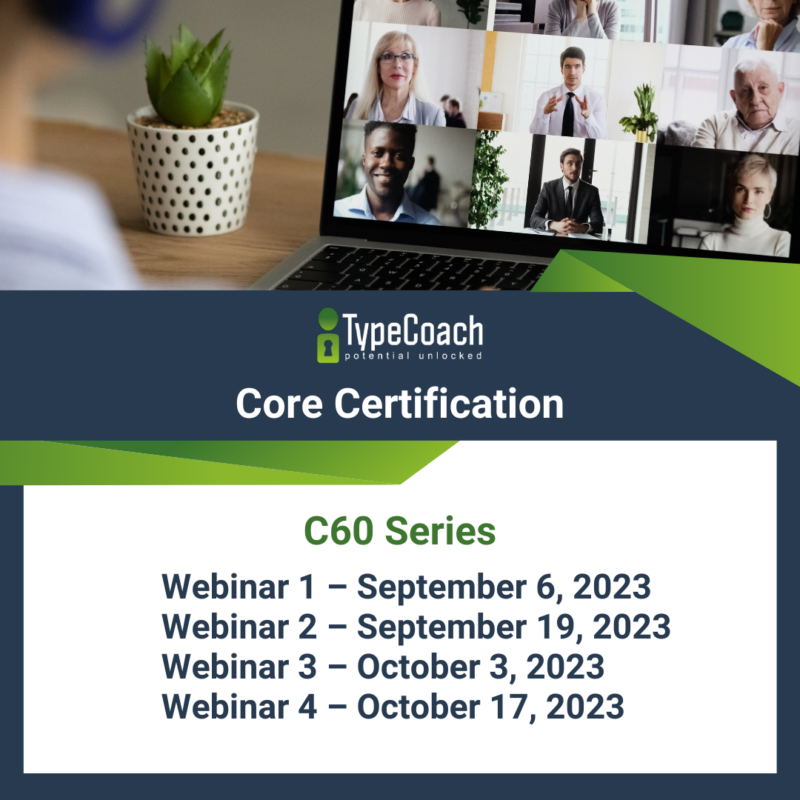 TypeCoach
potential unlocked

Core Certification

C60 Series

Webinar 1 – September 6, 2023
Webinar 2 – September 19, 2023
Webinar 3 – October 3, 2023
Webinar 4 – October 17, 2023